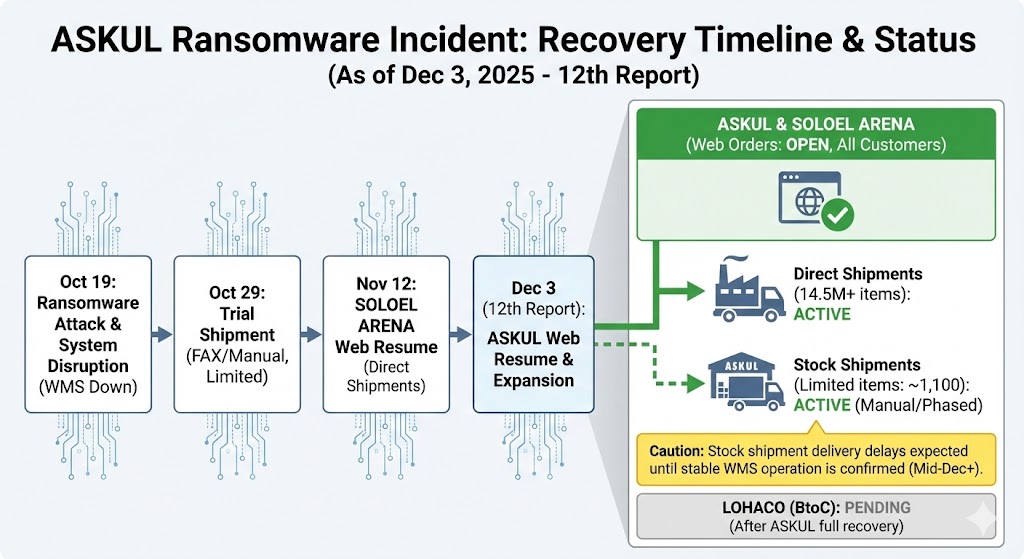 ASKUL Ransomware Incident: Recovery Timeline & Status
(As of Dec 3, 2025 - 12th Report)

Oct 19: Ransomware Attack & System Disruption (WMS Down)

Oct 29: Trial Shipment (FAX/Manual, Limited)

Nov 12: SOLOEL ARENA Web Resume (Direct Shipments)

Dec 3 (12th Report): ASKUL Web Resume & Expansion

ASKUL & SOLOEL ARENA
(Web Orders: OPEN, All Customers)

Direct Shipments (14.5M+ items): ACTIVE

ASKUL

Stock Shipments (Limited items: ~1,100): ACTIVE (Manual/Phased)

Caution: Stock shipment delivery delays expected until stable WMS operation is confirmed (Mid-Dec+).

LOHACO (BtoC): PENDING
(After ASKUL full recovery)